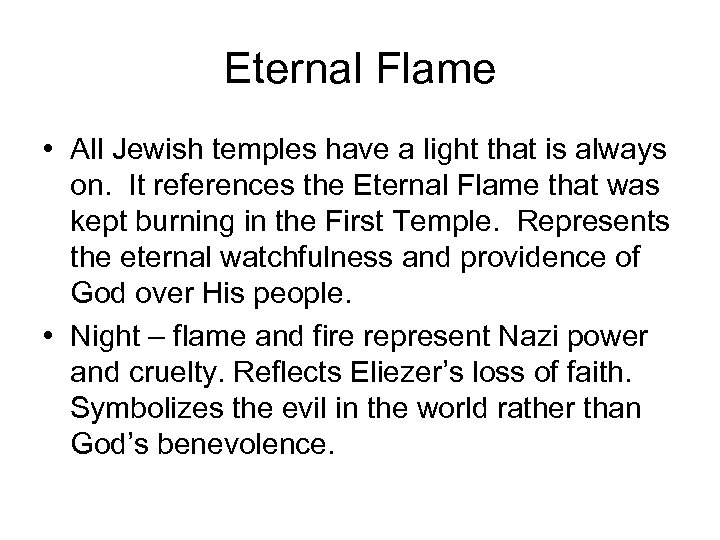 Eternal Flame

• All Jewish temples have a light that is always on. It references the Eternal Flame that was kept burning in the First Temple. Represents the eternal watchfulness and providence of God over His people.

• Night – flame and fire represent Nazi power and cruelty. Reflects Eliezer's loss of faith. Symbolizes the evil in the world rather than God's benevolence.